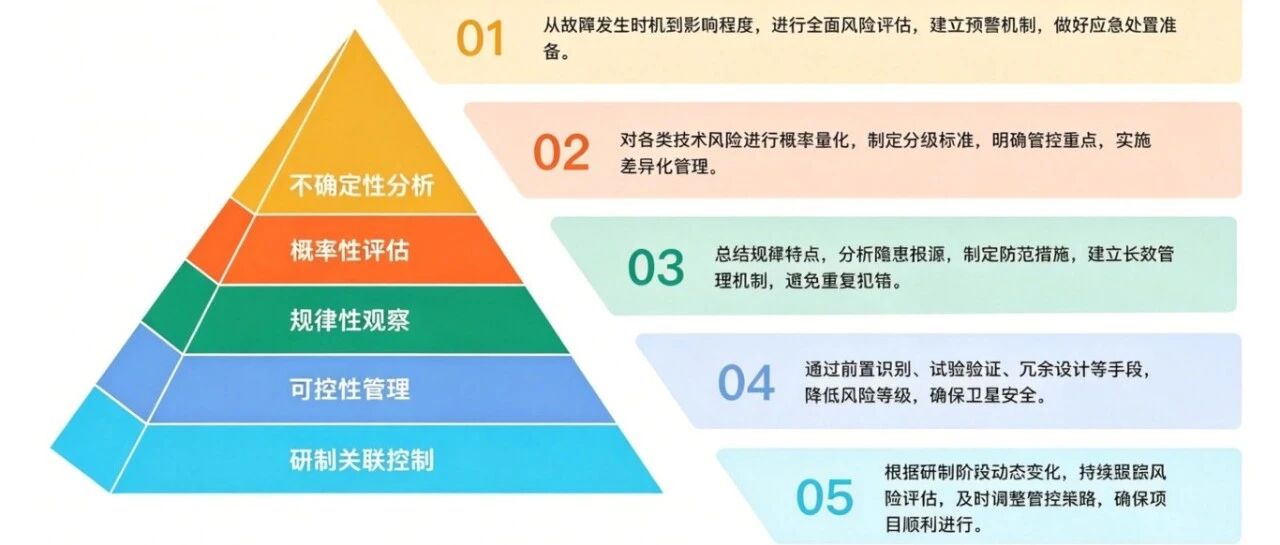 不确定性分析

概率性评估

规律性观察

可控性管理

研制关联控制

01 从故障发生时机到影响程度，进行全面风险评估，建立预警机制，做好应急处置准备。

02 对各类技术风险进行概率量化，制定分级标准，明确管控重点，实施差异化管理。

03 总结规律特点，分析隐患根源，制定防范措施，建立长效管理机制，避免重复犯错。

04 通过前置识别、试验验证、冗余设计等手段，降低风险等级，确保卫星安全。

05 根据研制阶段动态变化，持续跟踪风险评估，及时调整管控策略，确保项目顺利进行。